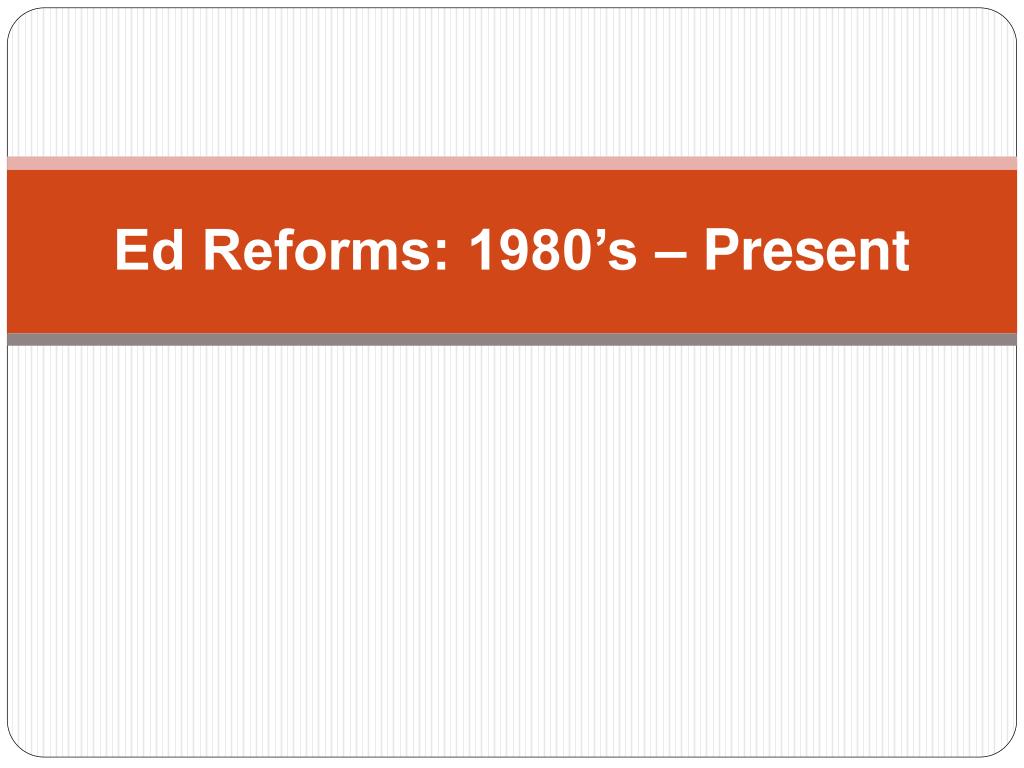 Ed Reforms: 1980’s – Present